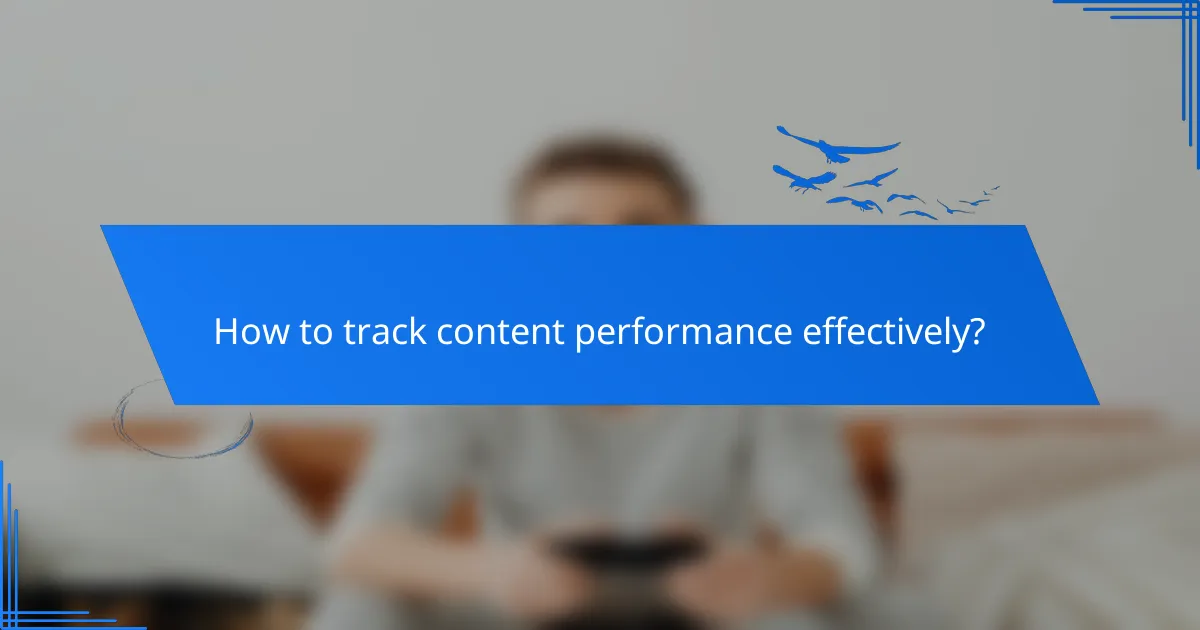 How to track content performance effectively?